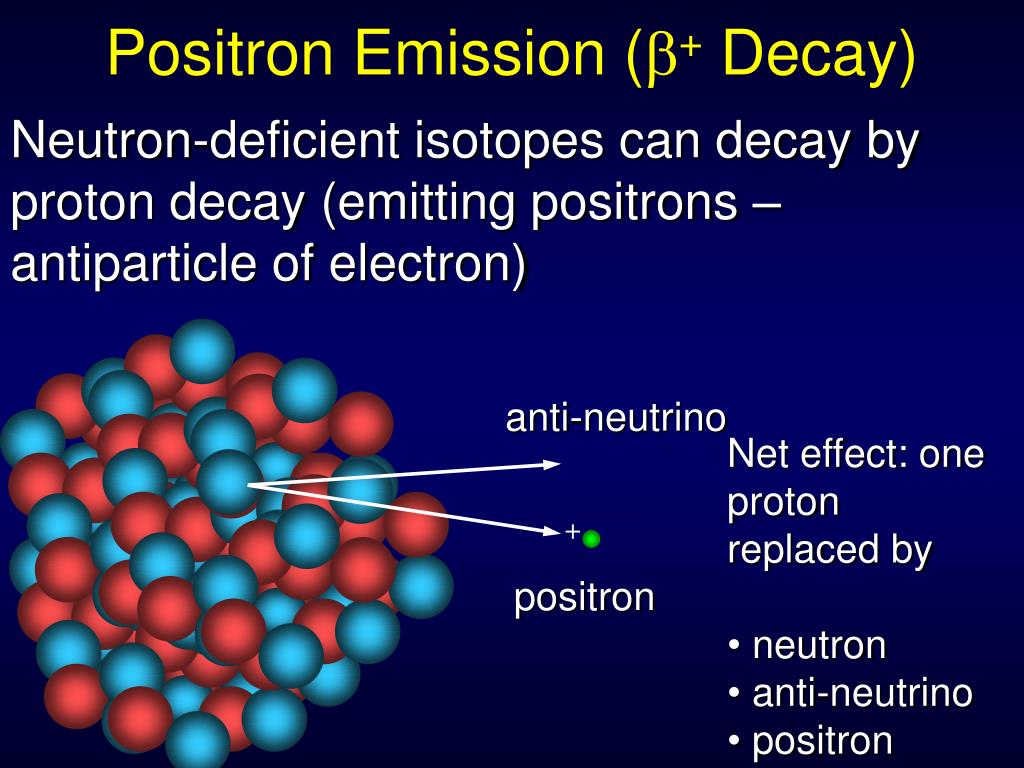 Positron Emission ($\beta^+$ Decay)

Neutron-deficient isotopes can decay by proton decay (emitting positrons – antiparticle of electron)

anti-neutrino

+

positron

Net effect: one proton replaced by

• neutron
• anti-neutrino
• positron